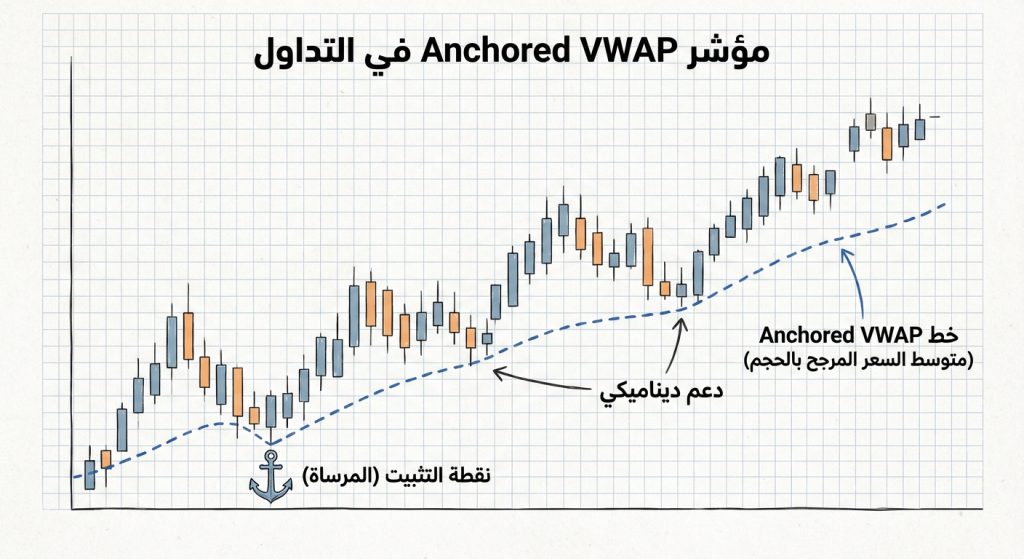 مؤشر Anchored VWAP في التداول

خط Anchored VWAP
(متوسط السعر المرجح بالحجم)

دعم ديناميكي

نقطة التثبيت (المرساة)